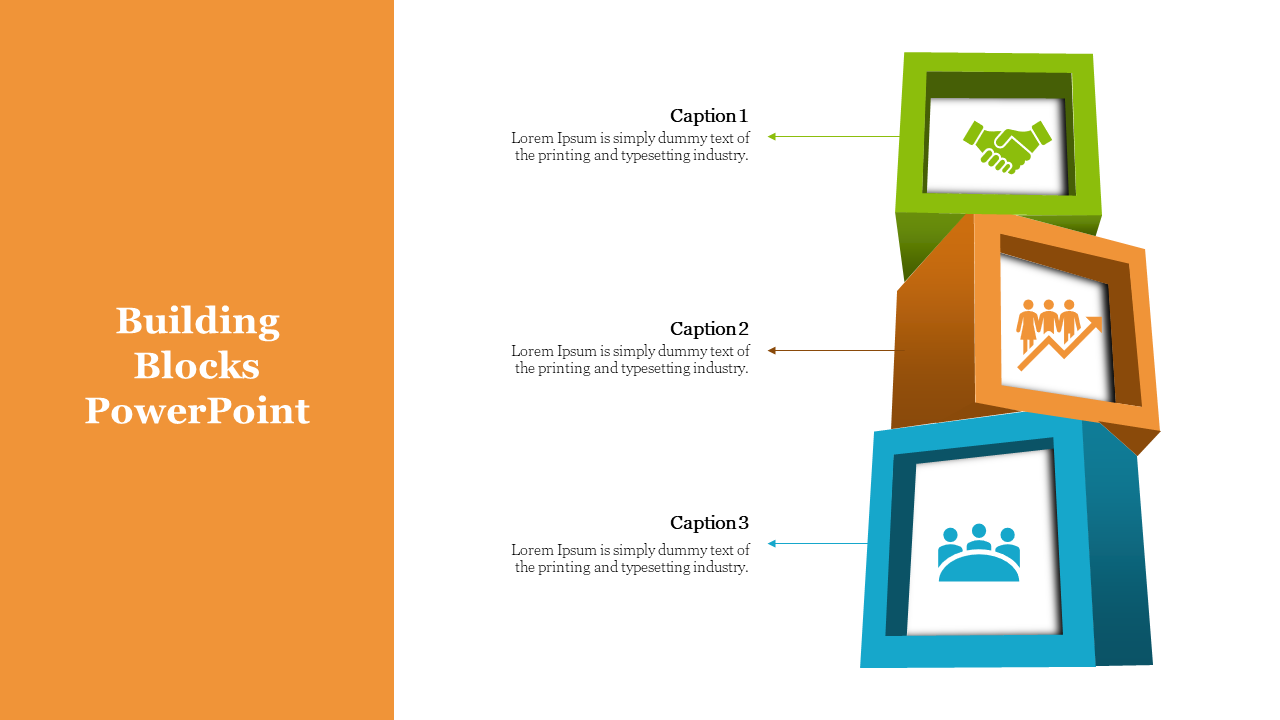 Building Blocks PowerPoint

Caption 1
Lorem Ipsum is simply dummy text of the printing and typesetting industry.

Caption 2
Lorem Ipsum is simply dummy text of the printing and typesetting industry.

Caption 3
Lorem Ipsum is simply dummy text of the printing and typesetting industry.